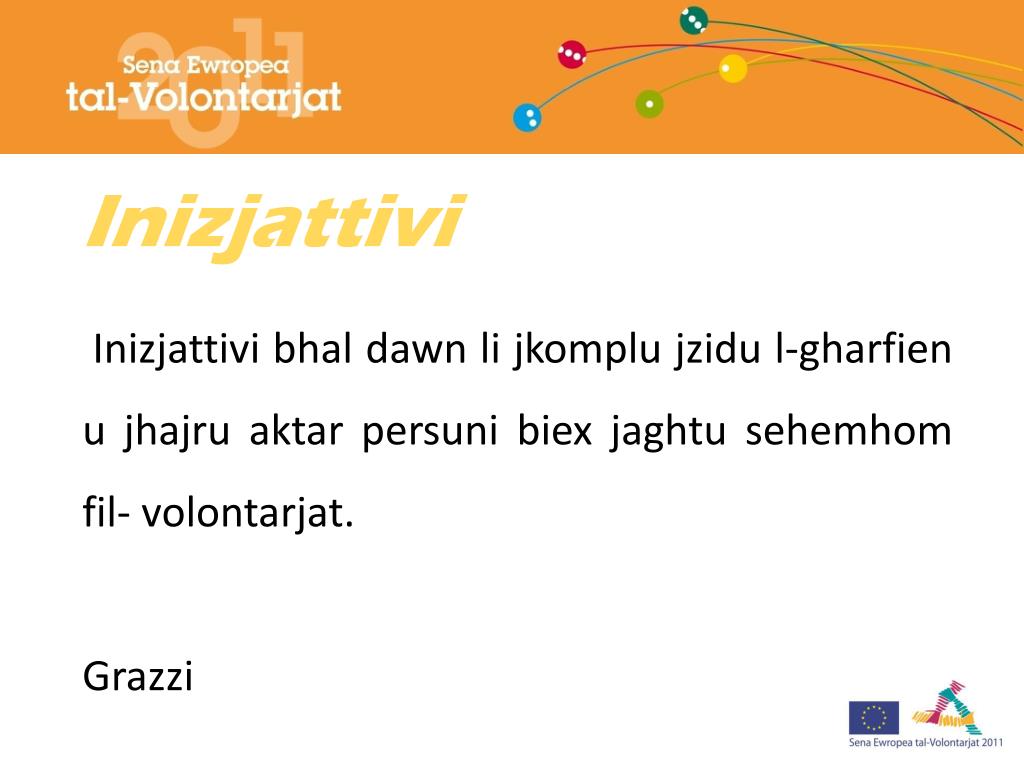 2011
Sena Ewropea
tal-Volontarjat

Inizjattivi

Inizjattivi bhal dawn li jkomplu jzidu l-gharfien u jhajru aktar persuni biex jaghtu sehemhom fil- volontarjat.

Grazzi

Sena Ewropea tal-Volontarjat 2011